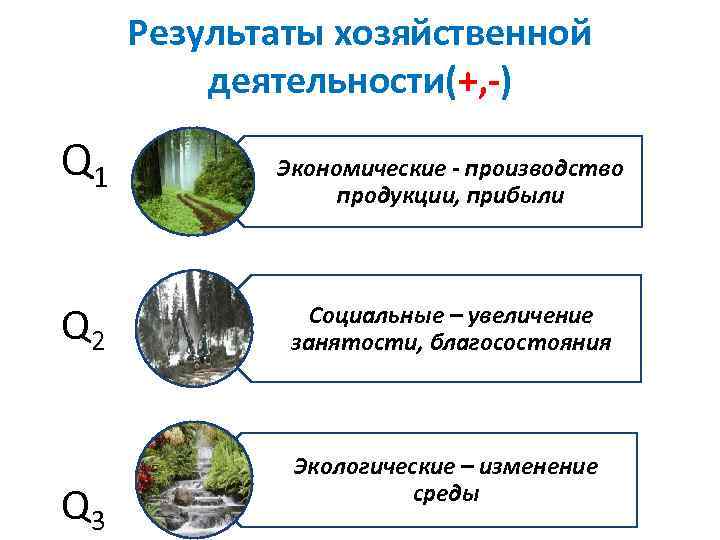 Результаты хозяйственной деятельности(+,-)

$Q_1$

Экономические - производство продукции, прибыли

$Q_2$

Социальные – увеличение занятости, благосостояния

$Q_3$

Экологические – изменение среды